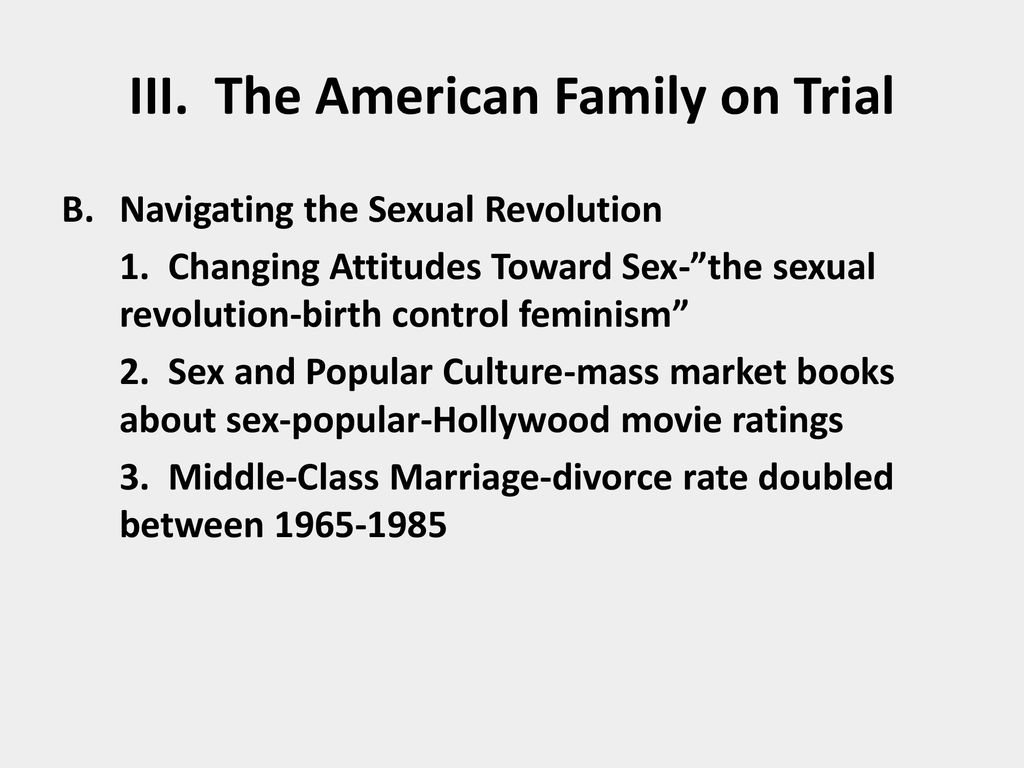 III. The American Family on Trial

B. Navigating the Sexual Revolution

1. Changing Attitudes Toward Sex-”the sexual revolution-birth control feminism”

2. Sex and Popular Culture-mass market books about sex-popular-Hollywood movie ratings

3. Middle-Class Marriage-divorce rate doubled between 1965-1985